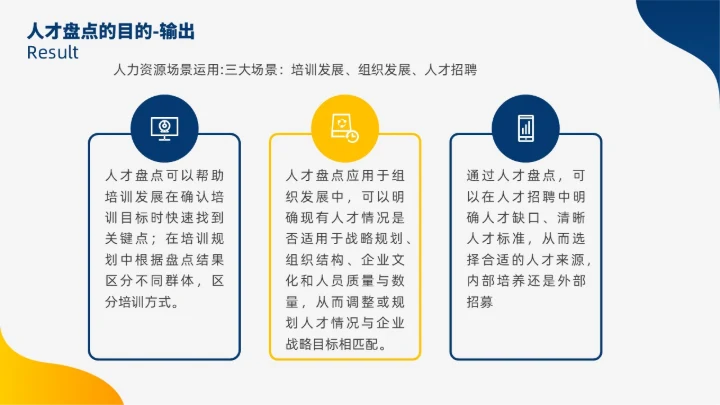 人才盘点的目的-输出
Result

人力资源场景运用:三大场景：培训发展、组织发展、人才招聘

人才盘点可以帮助培训发展在确认培训目标时快速找到关键点；在培训规划中根据盘点结果区分不同群体，区分培训方式。

人才盘点应用于组织发展中，可以明确现有人才情况是否适用于战略规划、组织结构、企业文化和人员质量与数量，从而调整或规划人才情况与企业战略目标相匹配。

通过人才盘点，可以在人才招聘中明确人才缺口、清晰人才标准，从而选择合适的人才来源，内部培养还是外部招募